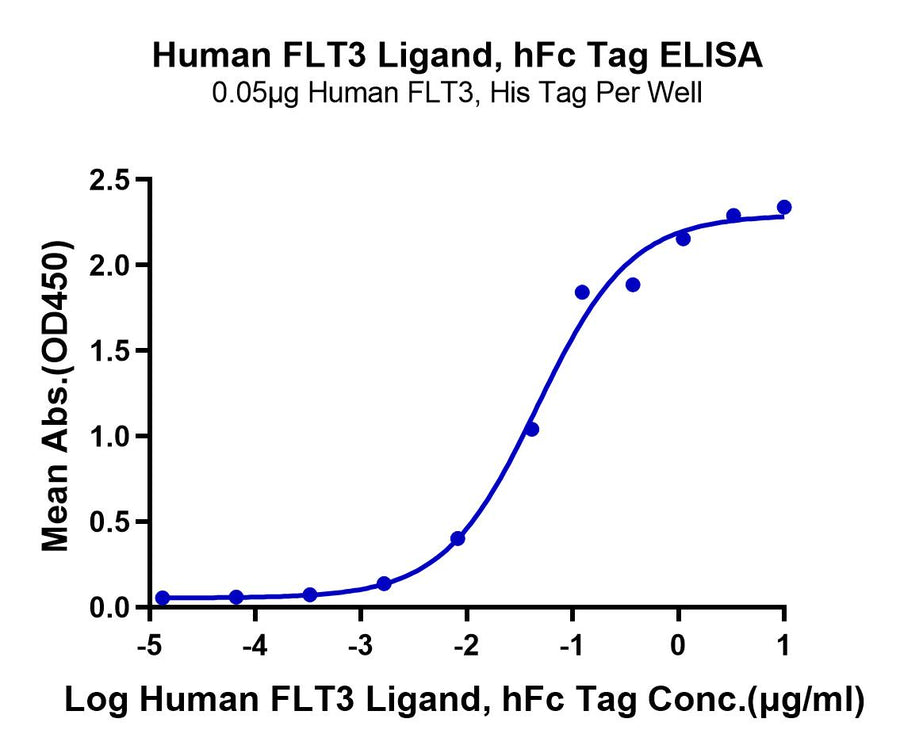 Human FLT3 Ligand, hFc Tag ELISA
0.05μg Human FLT3, His Tag Per Well

Mean Abs.(OD450)

2.5
2.0
1.5
1.0
0.5
0.0

-5 -4 -3 -2 -1 0 1

Log Human FLT3 Ligand, hFc Tag Conc.(μg/ml)